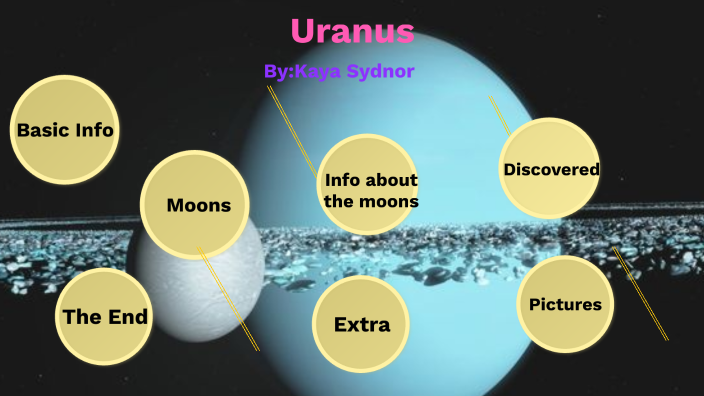 Uranus

By:Kaya Sydnor

Basic Info

Moons

Info about the moons

Discovered

The End

Extra

Pictures